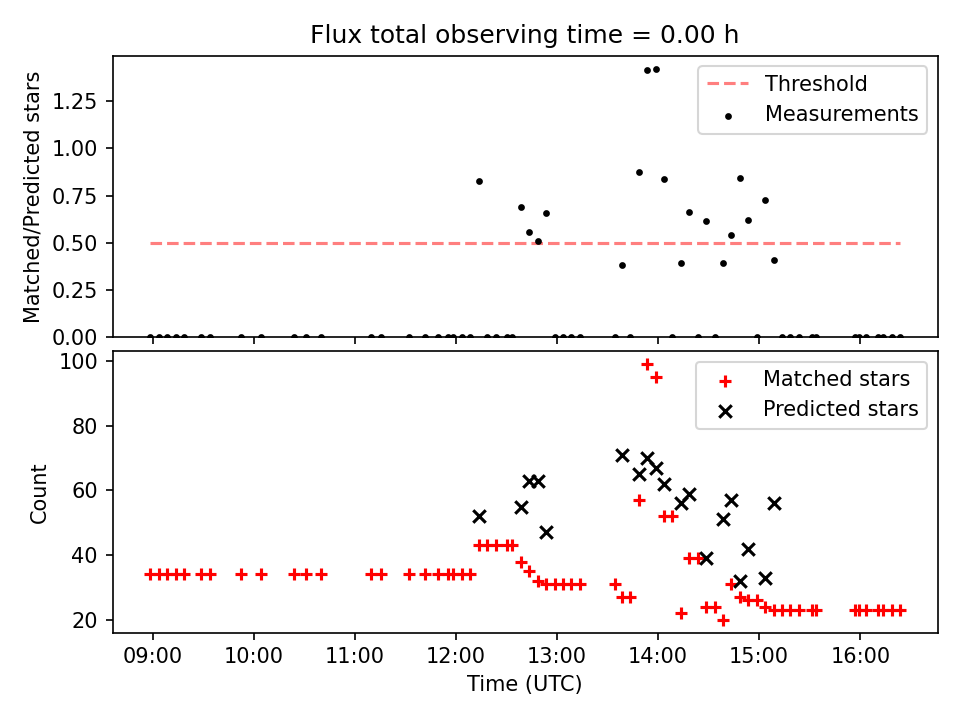 Flux total observing time = 0.00 h

Matched/Predicted stars

1.25
1.00
0.75
0.50
0.25
0.00

Threshold
Measurements

Count

100
80
60
40
20

Matched stars
Predicted stars

09:00 10:00 11:00 12:00 13:00 14:00 15:00 16:00

Time (UTC)